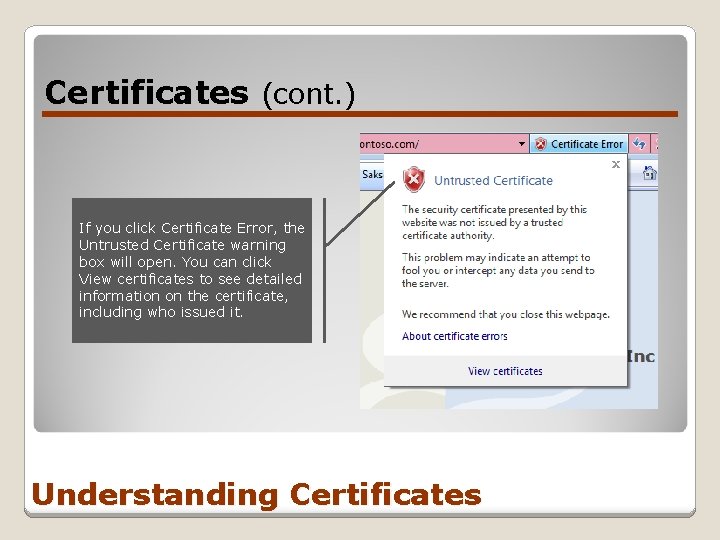 Certificates (cont.)

If you click Certificate Error, the Untrusted Certificate warning box will open. You can click View certificates to see detailed information on the certificate, including who issued it.

ortoso.com/

Certificate Error

Saks

Untrusted Certificate

The security certificate presented by this website was not issued by a trusted certificate authority.

This problem may indicate an attempt to fool you or intercept any data you send to the server.

We recommend that you close this webpage.

About certificate errors

View certificates

Inc

Understanding Certificates